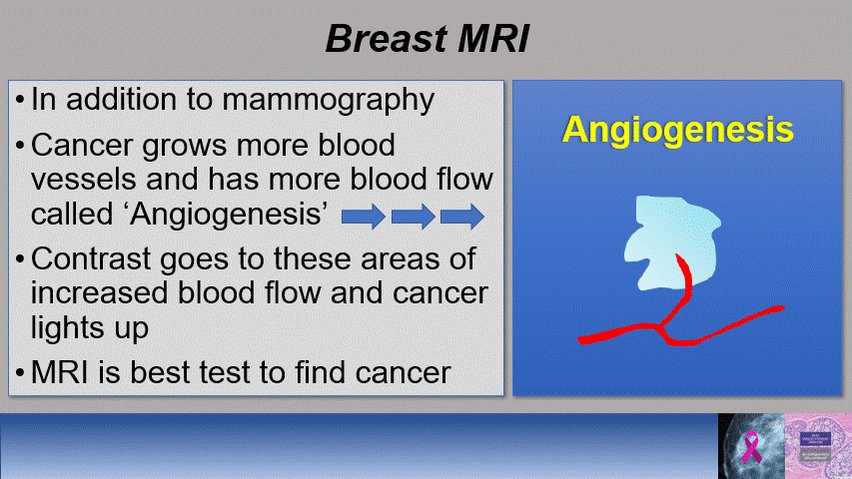 Breast MRI

• In addition to mammography
• Cancer grows more blood vessels and has more blood flow called 'Angiogenesis'
• Contrast goes to these areas of increased blood flow and cancer lights up
• MRI is best test to find cancer

Angiogenesis